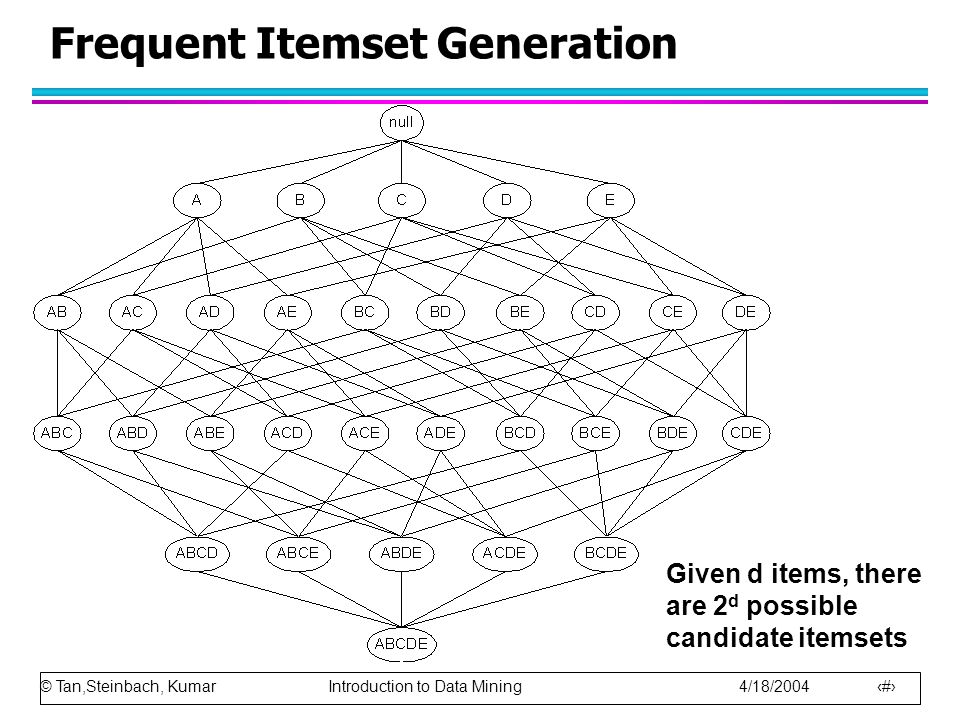 Frequent Itemset Generation

null

A B C D E

AB AC AD AE BC BD BE CD CE DE

ABC ABD ABE ACD ACE ADE BCD BCE BDE CDE

ABCD ABCE ABDE ACDE BCDE

ABCDE

Given d items, there are $2^d$ possible candidate itemsets

© Tan,Steinbach, Kumar Introduction to Data Mining 4/18/2004 ‹#›